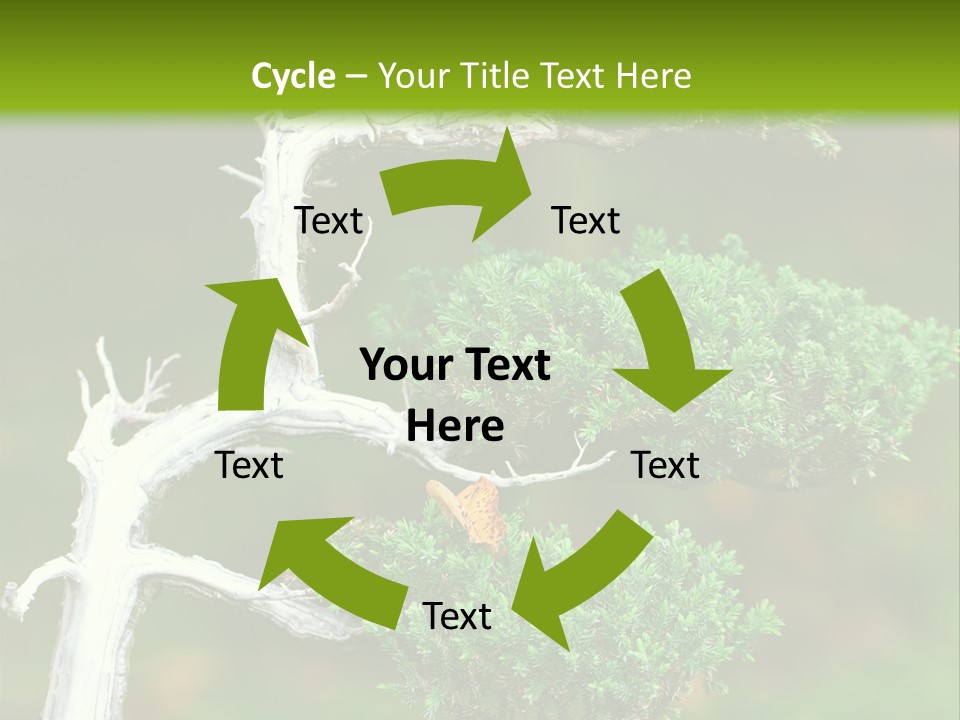 Cycle – Your Title Text Here

Text

Text

Your Text Here

Text

Text

Text